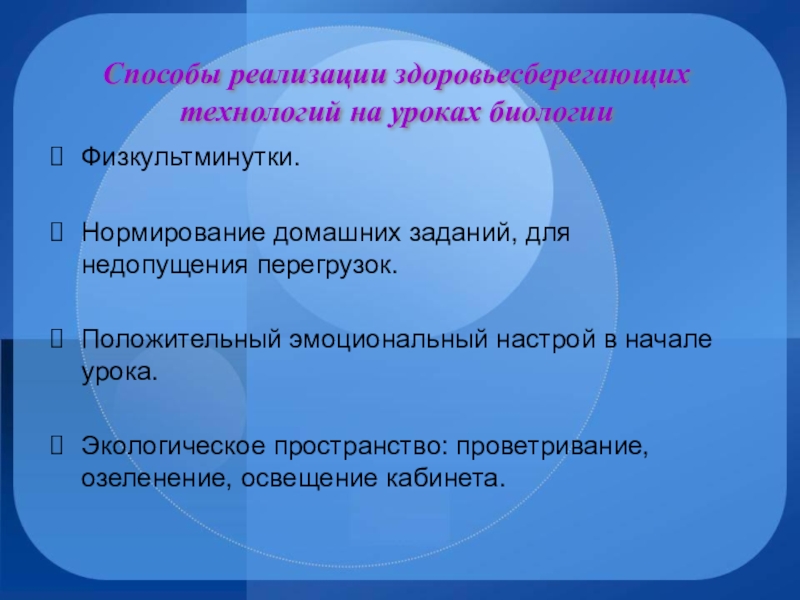 Способы реализации здоровьесберегающих технологий на уроках биологии

Физкультминутки.

Нормирование домашних заданий, для недопущения перегрузок.

Положительный эмоциональный настрой в начале урока.

Экологическое пространство: проветривание, озеленение, освещение кабинета.